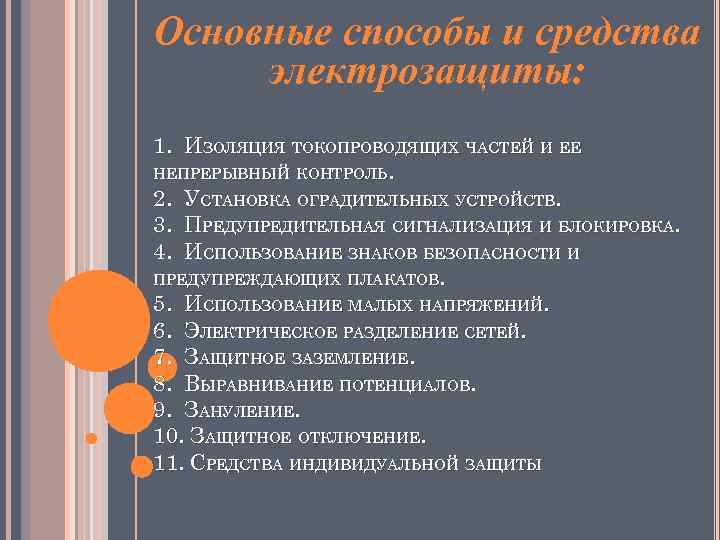 Основные способы и средства электрозащиты:

1. Изоляция токопроводящих частей и ее непрерывный контроль.
2. Установка оградительных устройств.
3. Предупредительная сигнализация и блокировка.
4. Использование знаков безопасности и предупреждающих плакатов.
5. Использование малых напряжений.
6. Электрическое разделение сетей.
7. Защитное заземление.
8. Выравнивание потенциалов.
9. Зануление.
10. Защитное отключение.
11. Средства индивидуальной защиты